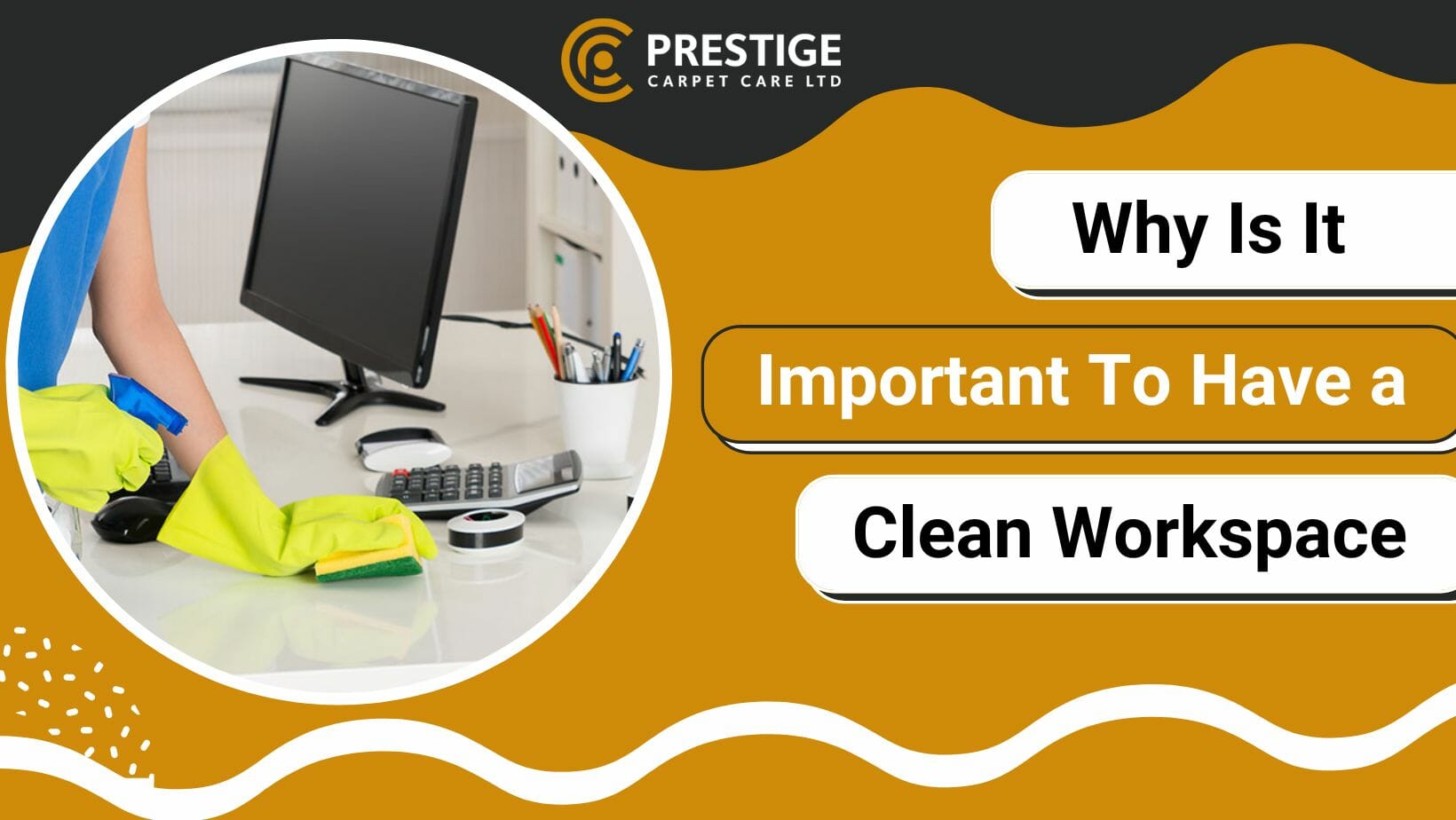 PRESTIGE
CARPET CARE LTD

Why Is It
Important To Have a
Clean Workspace